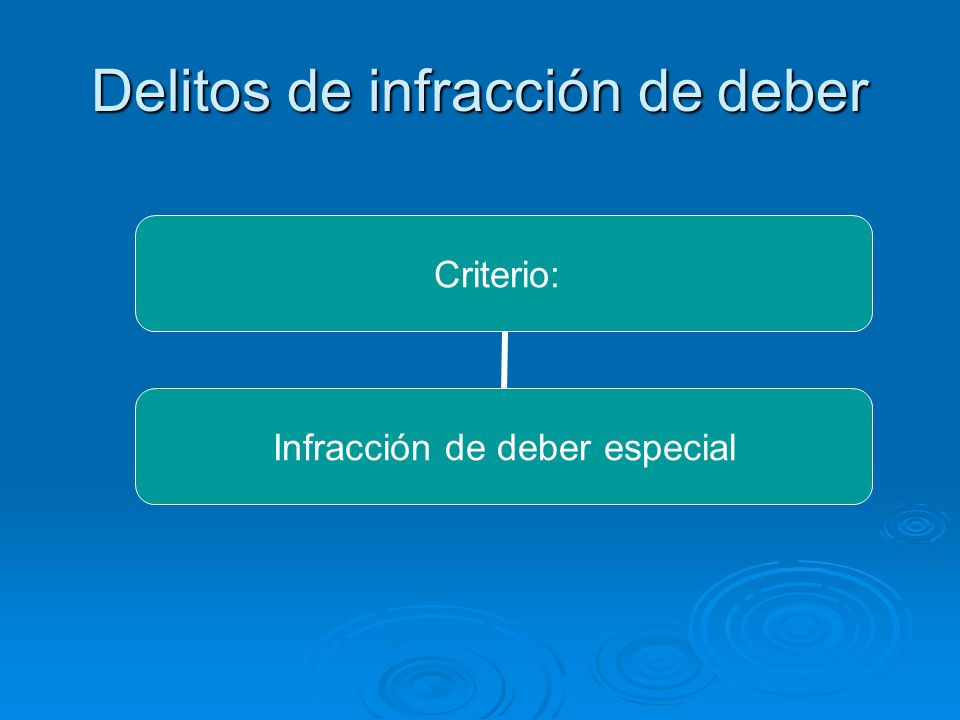 Delitos de infracción de deber

Criterio:

Infracción de deber especial